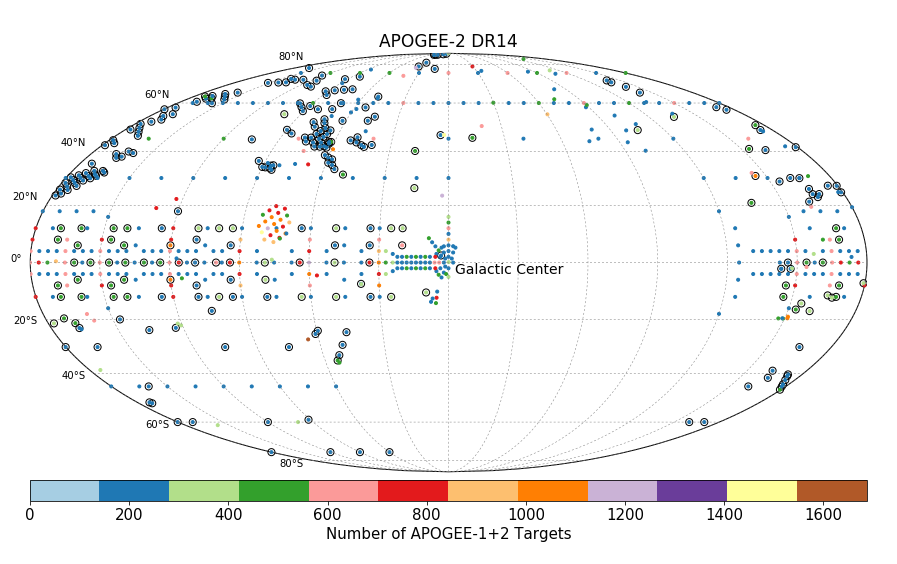 APOGEE-2 DR14

80°N
60°N
40°N
20°N
0°
20°S
40°S
60°S
80°S

Galactic Center

0
200
400
600
800
1000
1200
1400
1600

Number of APOGEE-1+2 Targets